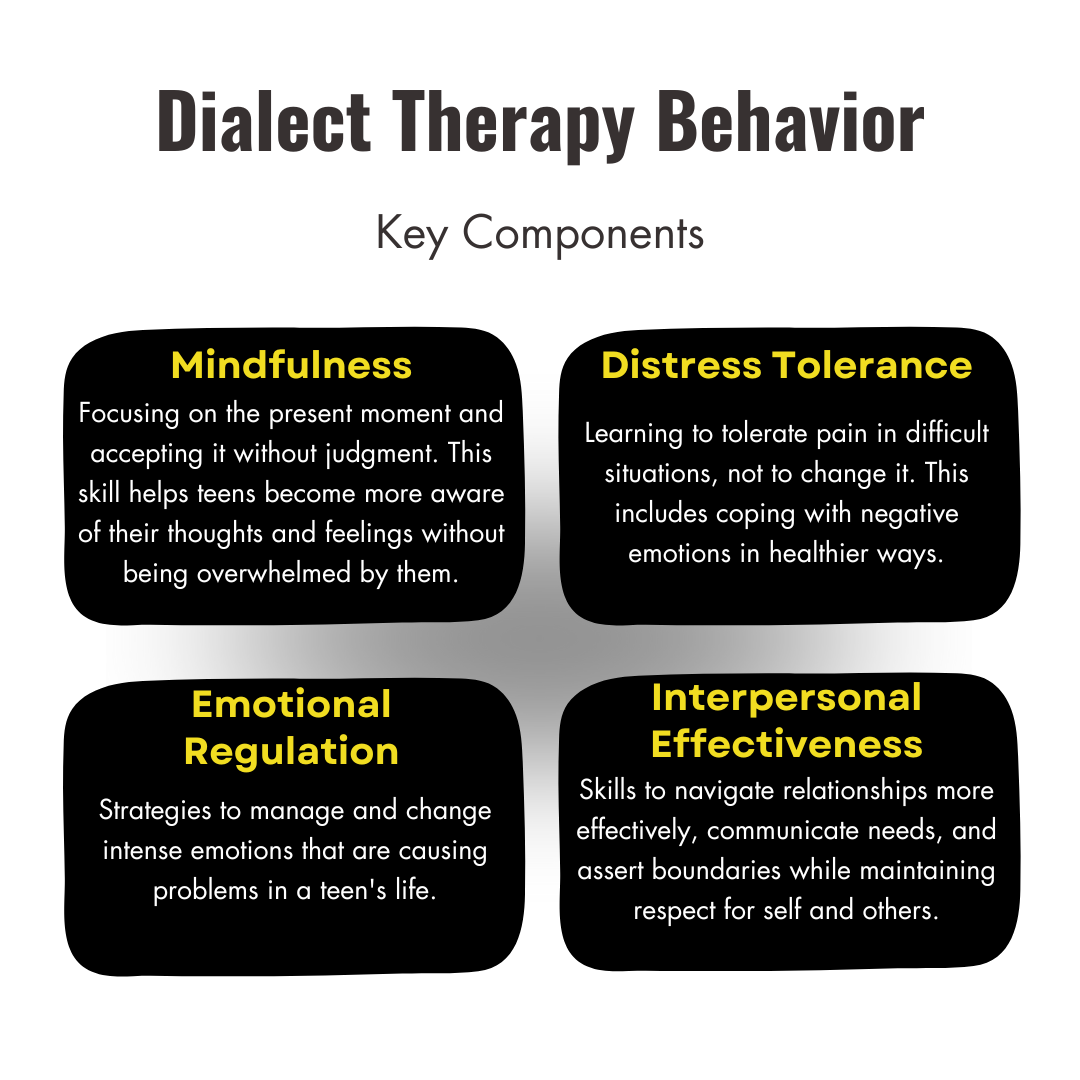 Dialect Therapy Behavior

Key Components

Mindfulness

Focusing on the present moment and accepting it without judgment. This skill helps teens become more aware of their thoughts and feelings without being overwhelmed by them.

Distress Tolerance

Learning to tolerate pain in difficult situations, not to change it. This includes coping with negative emotions in healthier ways.

Emotional Regulation

Strategies to manage and change intense emotions that are causing problems in a teen's life.

Interpersonal Effectiveness

Skills to navigate relationships more effectively, communicate needs, and assert boundaries while maintaining respect for self and others.